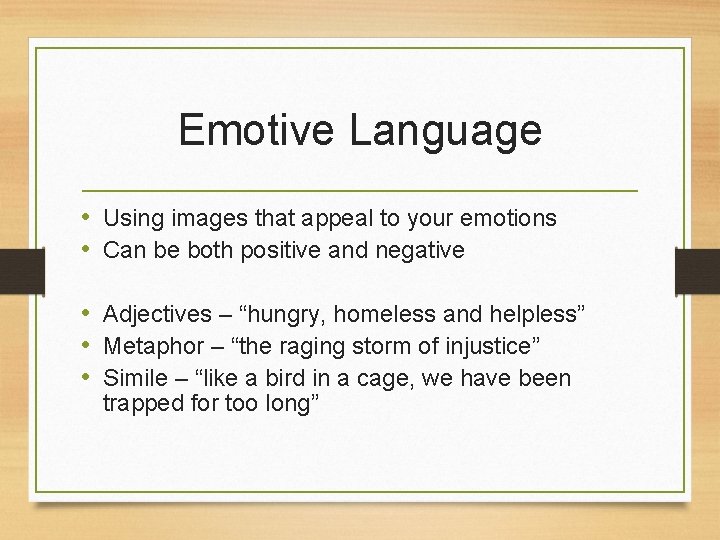 Emotive Language

• Using images that appeal to your emotions
• Can be both positive and negative

• Adjectives – “hungry, homeless and helpless”
• Metaphor – “the raging storm of injustice”
• Simile – “like a bird in a cage, we have been trapped for too long”